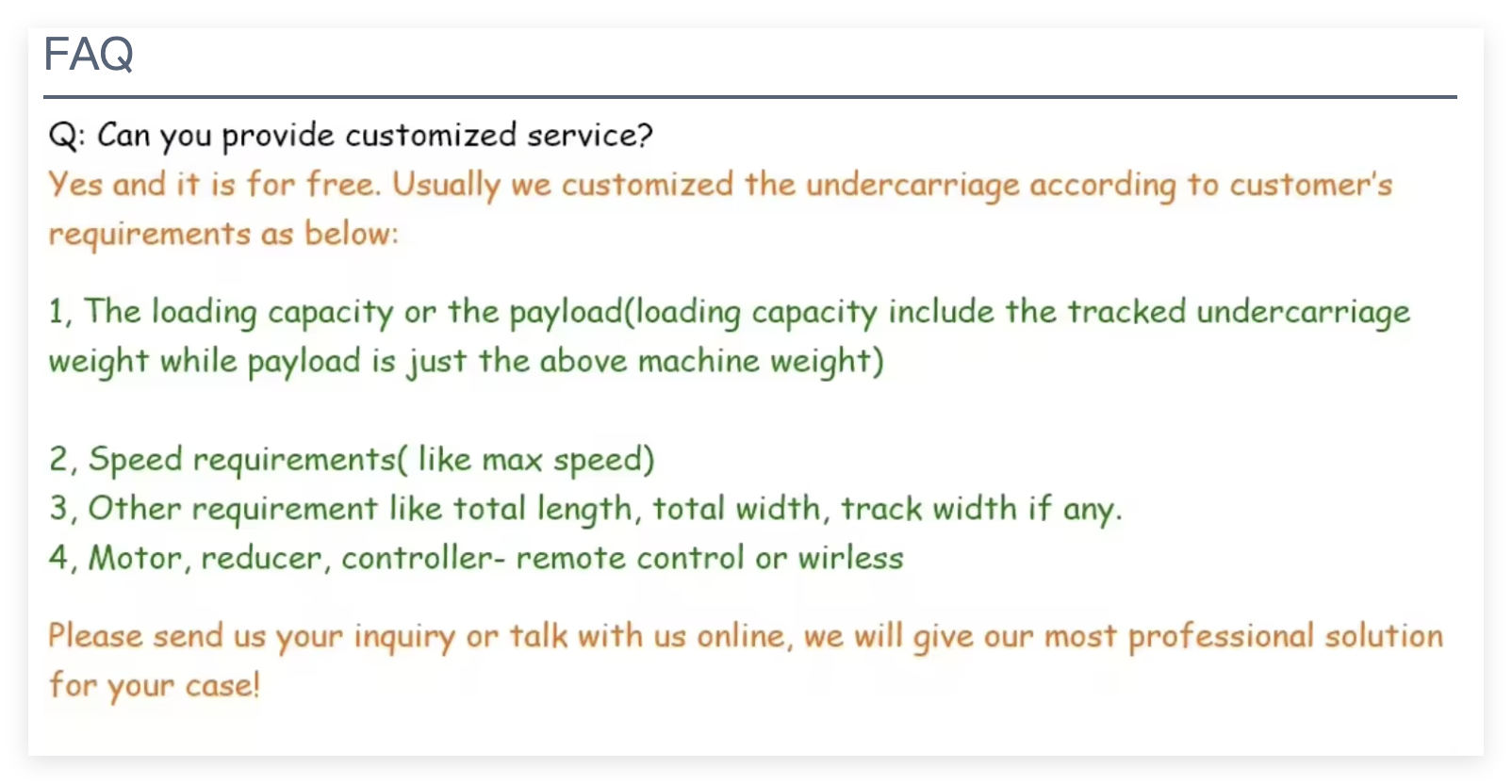 FAQ

Q: Can you provide customized service?
Yes and it is for free. Usually we customized the undercarriage according to customer's requirements as below:

1, The loading capacity or the payload(loading capacity include the tracked undercarriage weight while payload is just the above machine weight)

2, Speed requirements( like max speed)
3, Other requirement like total length, total width, track width if any.
4, Motor, reducer, controller- remote control or wirless

Please send us your inquiry or talk with us online, we will give our most professional solution for your case!